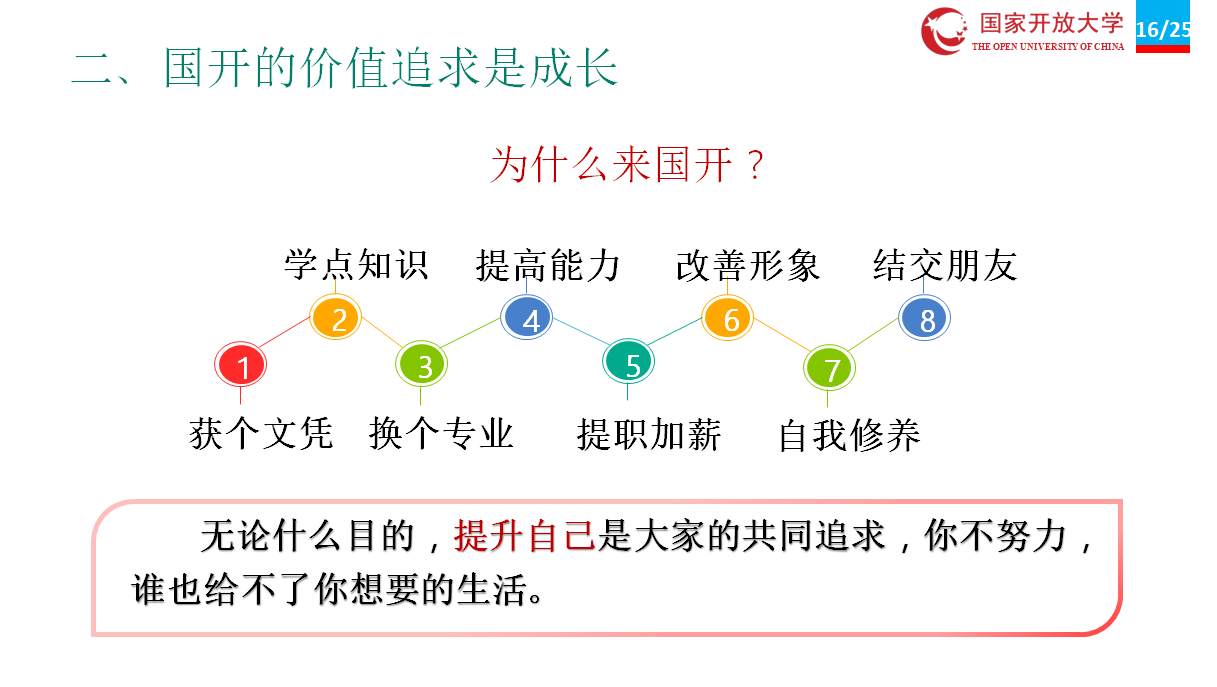 国家开放大学
THE OPEN UNIVERSITY OF CHINA
16/25

二、国开的价值追求是成长

为什么来国开？

学点知识 提高能力 改善形象 结交朋友

2 4 6 8

1 3 5 7

获个文凭 换个专业 提职加薪 自我修养

无论什么目的，提升自己是大家的共同追求，你不努力，谁也给不了你想要的生活。